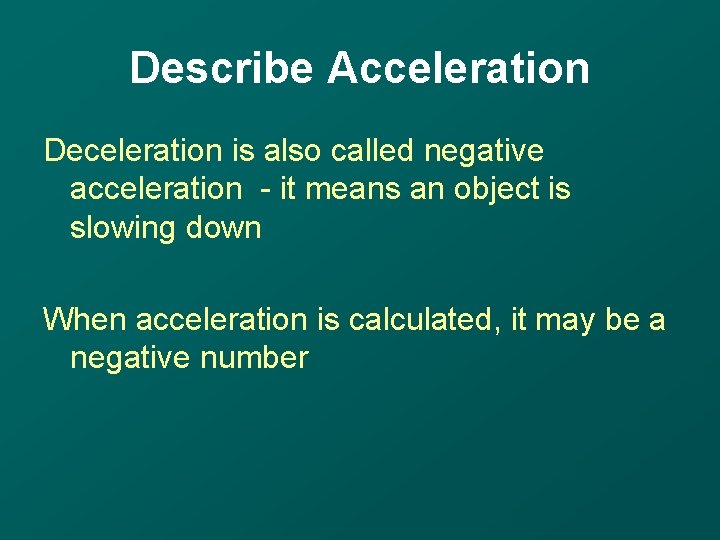 Describe Acceleration

Deceleration is also called negative acceleration  - it means an object is slowing down

When acceleration is calculated, it may be a negative number